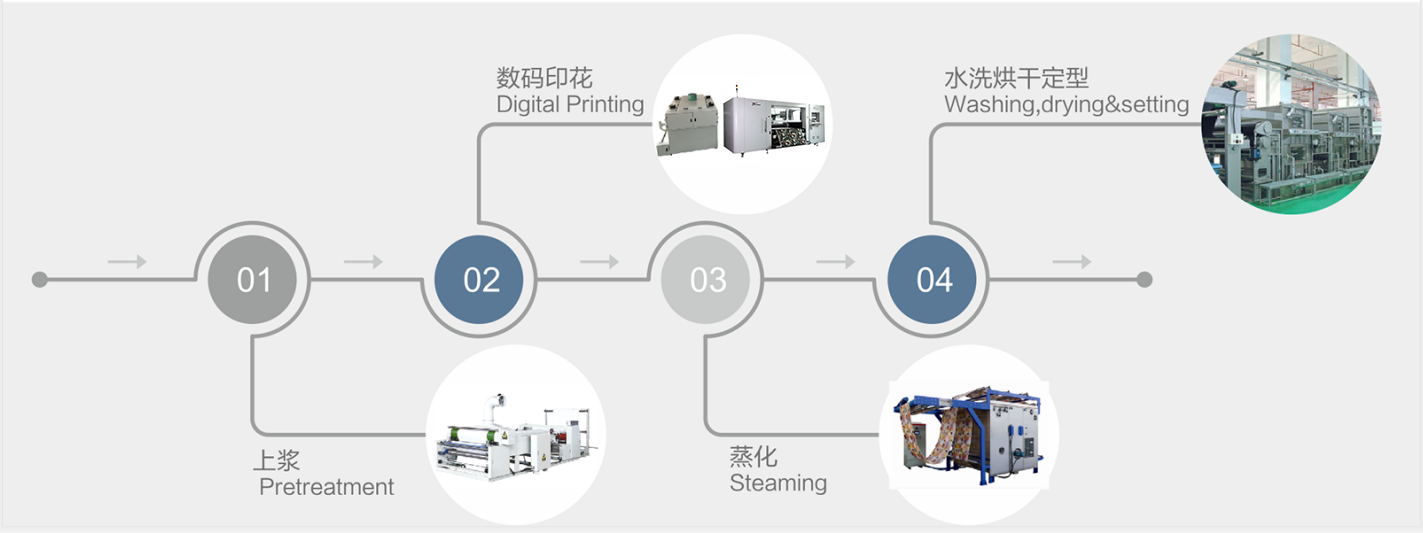 数码印花
Digital Printing

水洗烘干定型
Washing,drying&setting

01

02

03

04

上浆
Pretreatment

蒸化
Steaming